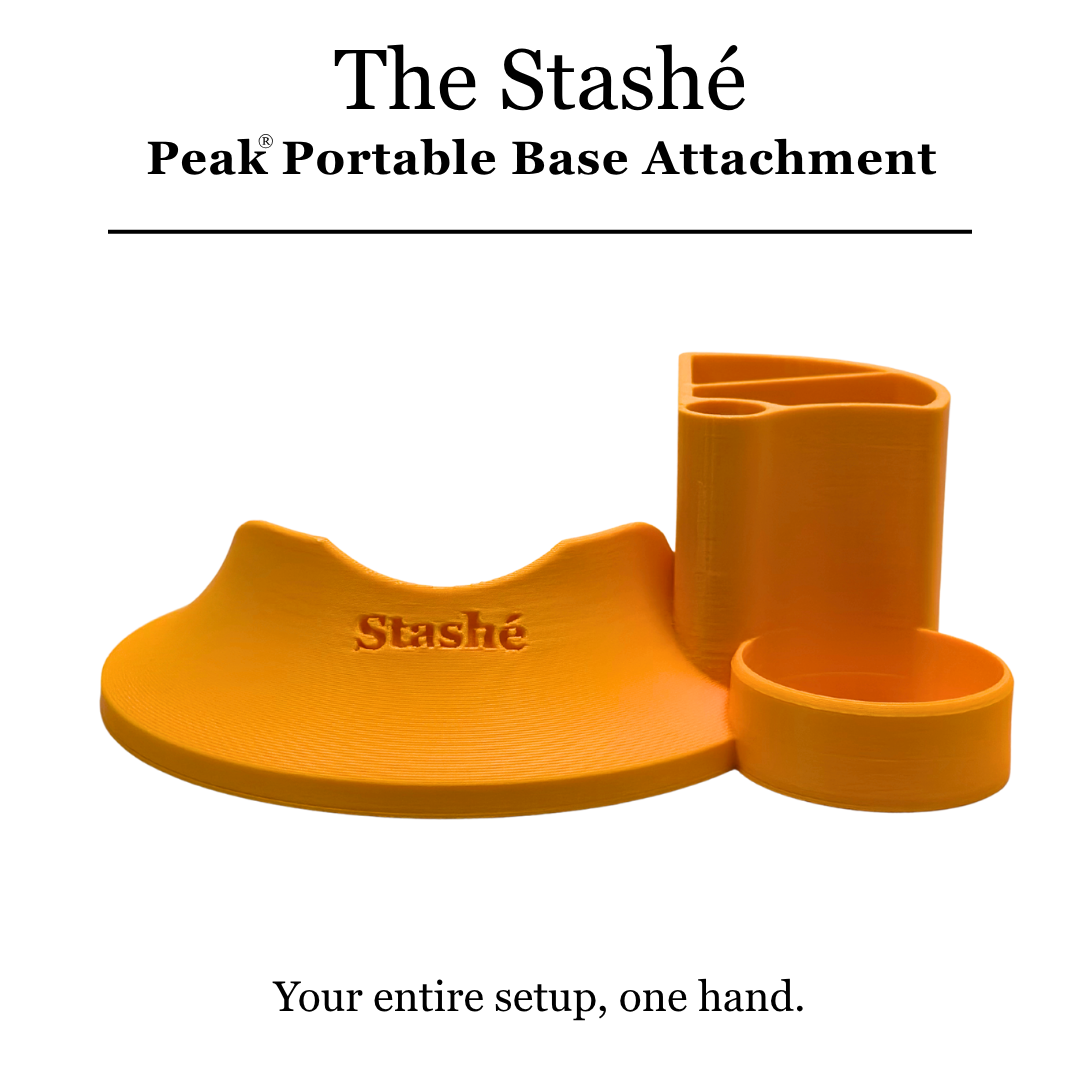 The Stashé

Peak® Portable Base Attachment

Stashé

Your entire setup, one hand.